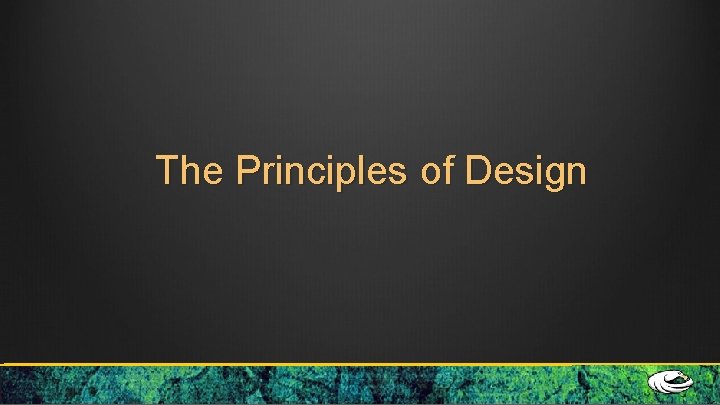 The Principles of Design